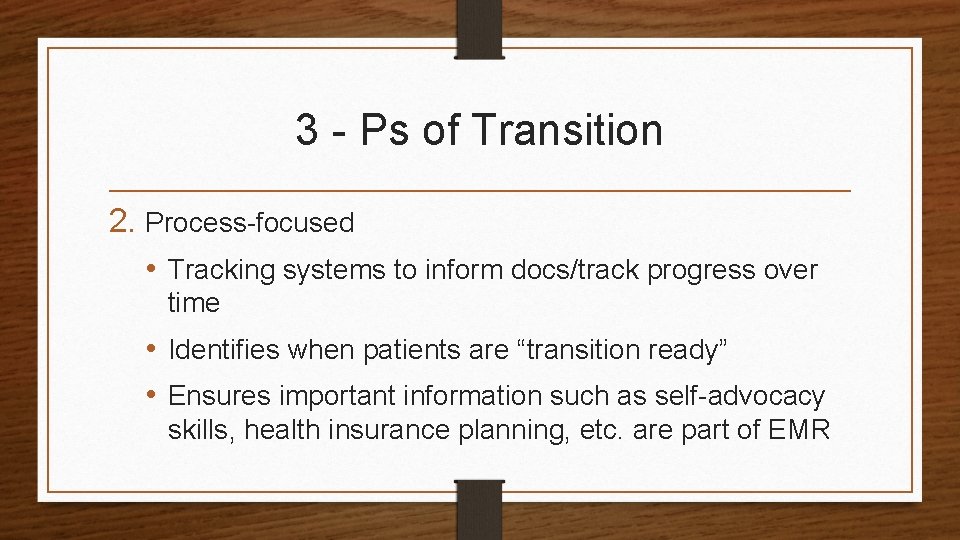 3 - Ps of Transition

2. Process-focused

• Tracking systems to inform docs/track progress over time

• Identifies when patients are “transition ready”

• Ensures important information such as self-advocacy skills, health insurance planning, etc. are part of EMR